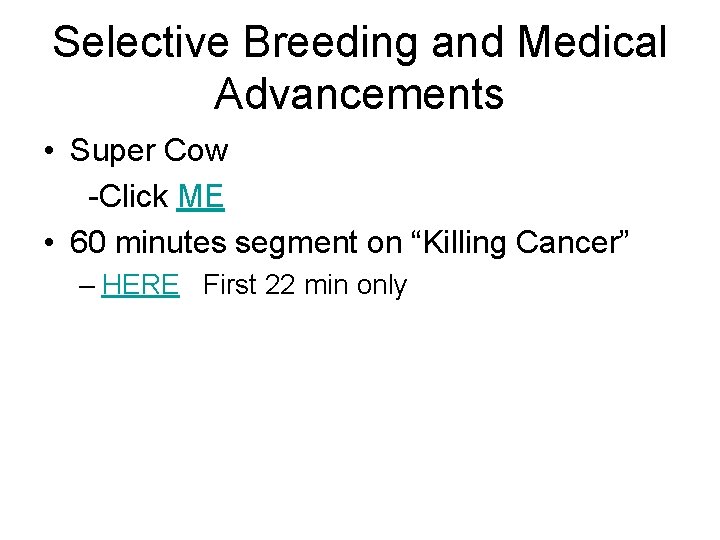 Selective Breeding and Medical Advancements

• Super Cow

-Click ME

• 60 minutes segment on “Killing Cancer”

– HERE First 22 min only